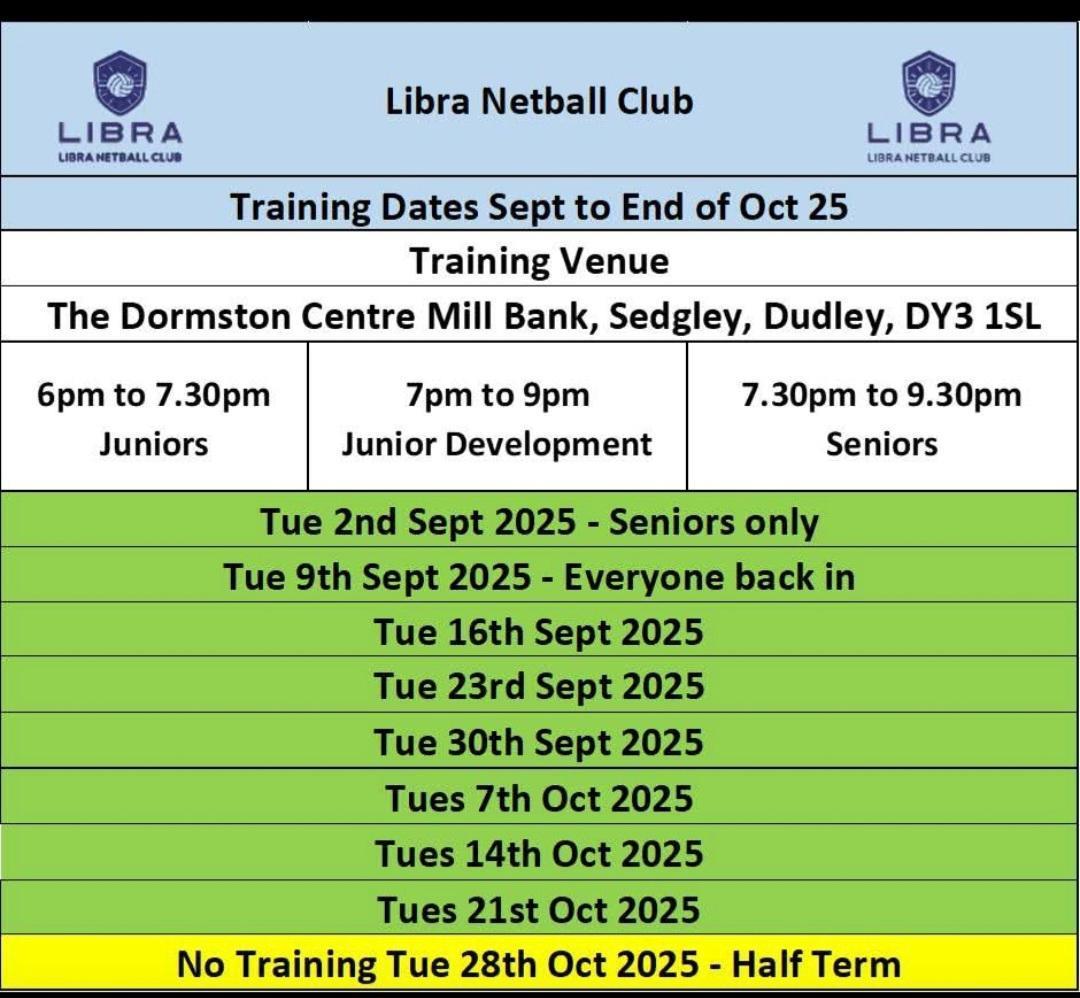 LIBRA
LIBRA NETBALL CLUB

Libra Netball Club

LIBRA
LIBRA NETBALL CLUB

Training Dates Sept to End of Oct 25

Training Venue

The Dormston Centre Mill Bank, Sedgley, Dudley, DY3 1SL

| 6pm to 7.30pm Juniors | 7pm to 9pm Junior Development | 7.30pm to 9.30pm Seniors |
|---|---|---|

Tue 2nd Sept 2025 - Seniors only

Tue 9th Sept 2025 - Everyone back in

Tue 16th Sept 2025

Tue 23rd Sept 2025

Tue 30th Sept 2025

Tues 7th Oct 2025

Tues 14th Oct 2025

Tues 21st Oct 2025

No Training Tue 28th Oct 2025 - Half Term